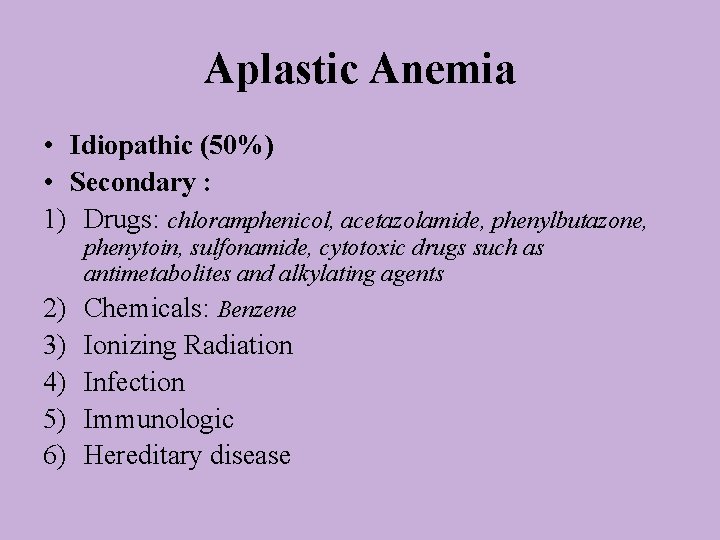 Aplastic Anemia

• Idiopathic (50%)
• Secondary :
1) Drugs: chloramphenicol, acetazolamide, phenylbutazone, phenytoin, sulfonamide, cytotoxic drugs such as antimetabolites and alkylating agents
2) Chemicals: Benzene
3) Ionizing Radiation
4) Infection
5) Immunologic
6) Hereditary disease